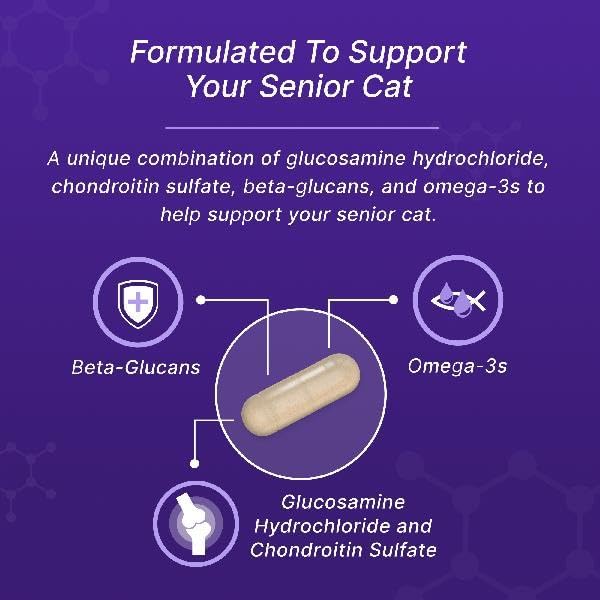 Formulated To Support Your Senior Cat

A unique combination of glucosamine hydrochloride, chondroitin sulfate, beta-glucans, and omega-3s to help support your senior cat.

Beta-Glucans

Omega-3s

Glucosamine Hydrochloride and Chondroitin Sulfate